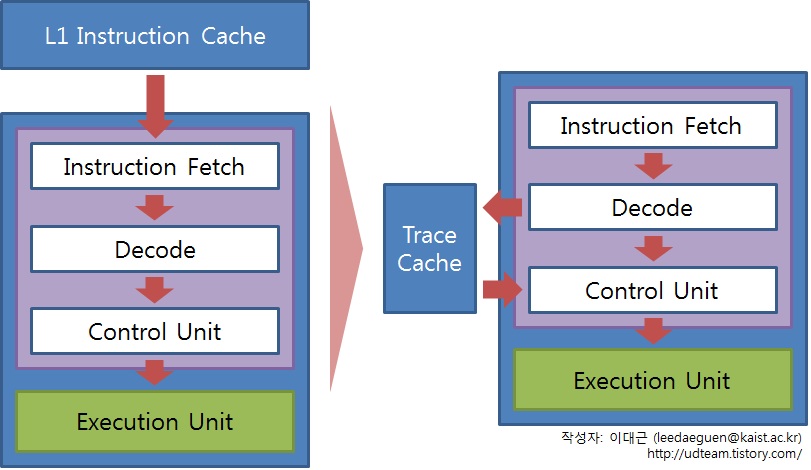 L1 Instruction Cache

Instruction Fetch

Decode

Control Unit

Execution Unit

Trace Cache

Instruction Fetch

Decode

Control Unit

Execution Unit

작성자: 이대근 (leedaeguen@kaist.ac.kr)
http://udteam.tistory.com/